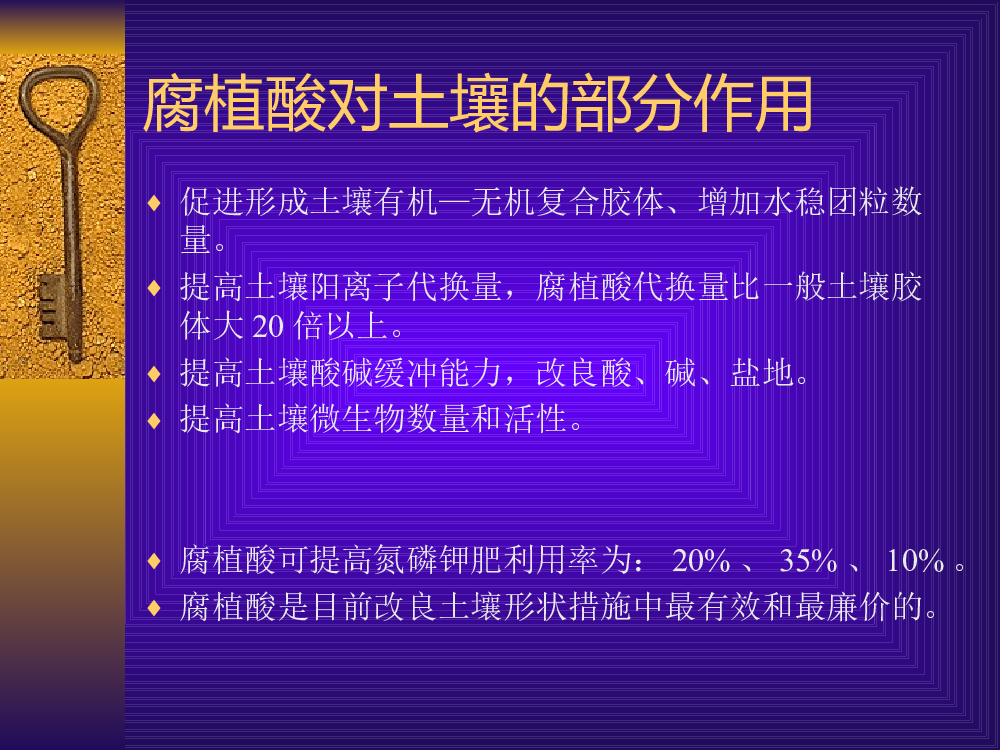 腐植酸对土壤的部分作用

♦ 促进形成土壤有机—无机复合胶体、增加水稳团粒数量。
♦ 提高土壤阳离子代换量，腐植酸代换量比一般土壤胶体大 20 倍以上。
♦ 提高土壤酸碱缓冲能力，改良酸、碱、盐地。
♦ 提高土壤微生物数量和活性。

♦ 腐植酸可提高氮磷钾肥利用率为： 20% 、 35% 、 10% 。
♦ 腐植酸是目前改良土壤形状措施中最有效和最廉价的。